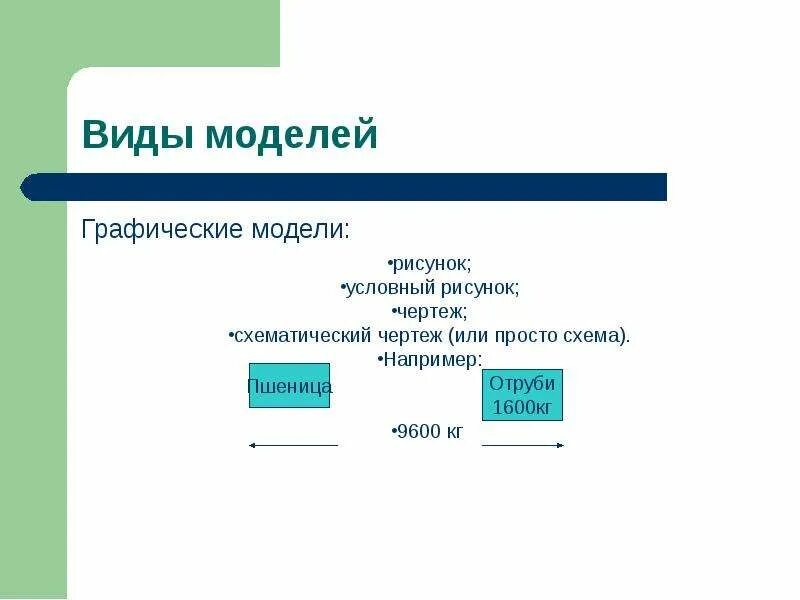 Виды моделей

Графические модели:

•рисунок;
•условный рисунок;
•чертеж;
•схематический чертеж (или просто схема).
•Например:

Пшеница

Отруби 1600кг

•9600 кг